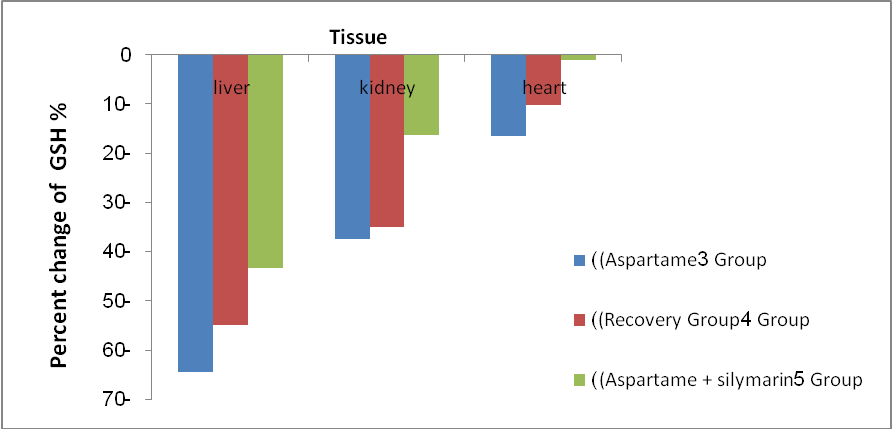 Tissue

Percent change of GSH %

0
10-
20-
30-
40-
50-
60-
70-

liver
kidney
heart

((Aspartame3 Group
((Recovery Group4 Group
((Aspartame + silymarin5 Group